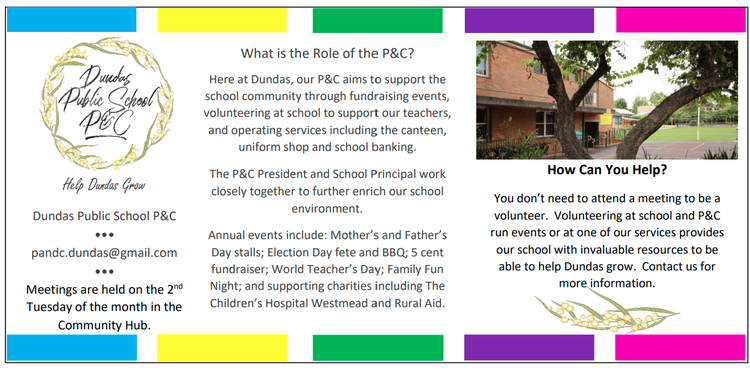 Dundas Public School P&C

Help Dundas Grow

Dundas Public School P&C

•••

pandc.dundas@gmail.com

•••

Meetings are held on the 2$^{nd}$ Tuesday of the month in the Community Hub.

What is the Role of the P&C?

Here at Dundas, our P&C aims to support the school community through fundraising events, volunteering at school to support our teachers, and operating services including the canteen, uniform shop and school banking.

The P&C President and School Principal work closely together to further enrich our school environment.

Annual events include: Mother's and Father's Day stalls; Election Day fete and BBQ; 5 cent fundraiser; World Teacher's Day; Family Fun Night; and supporting charities including The Children's Hospital Westmead and Rural Aid.

How Can You Help?

You don't need to attend a meeting to be a volunteer. Volunteering at school and P&C run events or at one of our services provides our school with invaluable resources to be able to help Dundas grow. Contact us for more information.